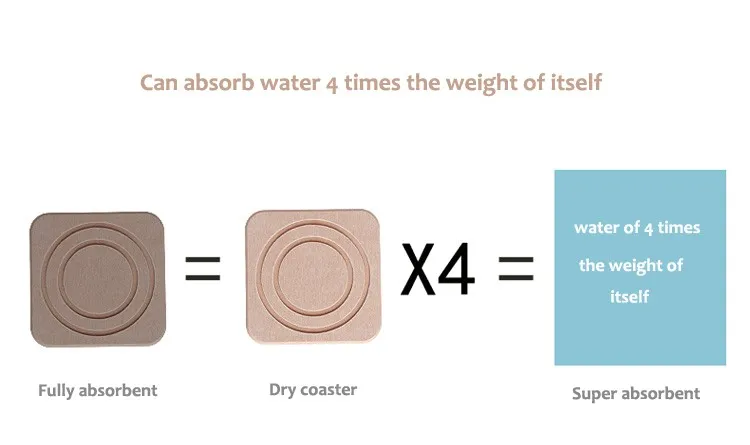 Can absorb water 4 times the weight of itself

=

X4 =

water of 4 times the weight of itself

Fully absorbent

Dry coaster

Super absorbent